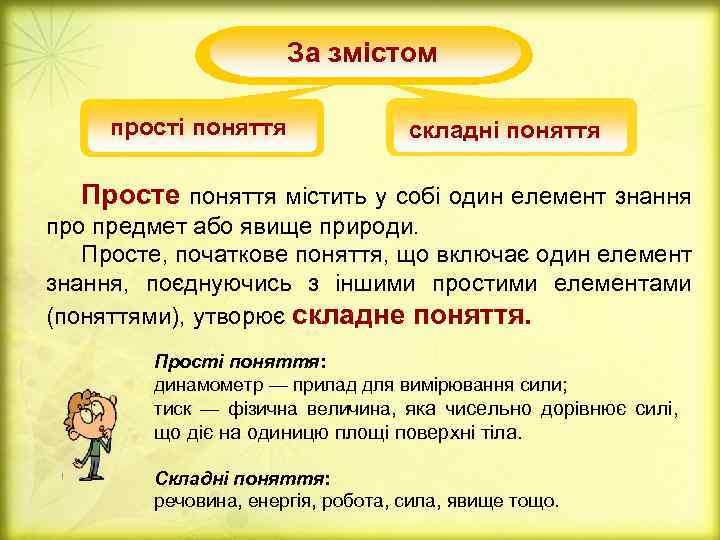 За змістом

прості поняття

складні поняття

Просте поняття містить у собі один елемент знання про предмет або явище природи.

Просте, початкове поняття, що включає один елемент знання, поєднуючись з іншими простими елементами (поняттями), утворює складне поняття.

Прості поняття:
динамометр — прилад для вимірювання сили;
тиск — фізична величина, яка чисельно дорівнює силі, що діє на одиницю площі поверхні тіла.

Складні поняття:
речовина, енергія, робота, сила, явище тощо.